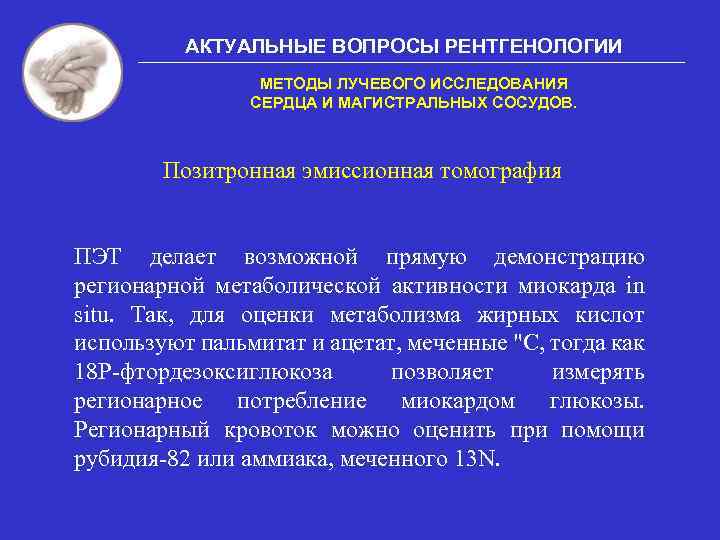 АКТУАЛЬНЫЕ ВОПРОСЫ РЕНТГЕНОЛОГИИ

МЕТОДЫ ЛУЧЕВОГО ИССЛЕДОВАНИЯ СЕРДЦА И МАГИСТРАЛЬНЫХ СОСУДОВ.

Позитронная эмиссионная томография

ПЭТ делает возможной прямую демонстрацию регионарной метаболической активности миокарда in situ. Так, для оценки метаболизма жирных кислот используют пальмитат и ацетат, меченные "С, тогда как 18Р-фтордезоксиглюкоза позволяет измерять регионарное потребление миокардом глюкозы. Регионарный кровоток можно оценить при помощи рубидия-82 или аммиака, меченного 13N.